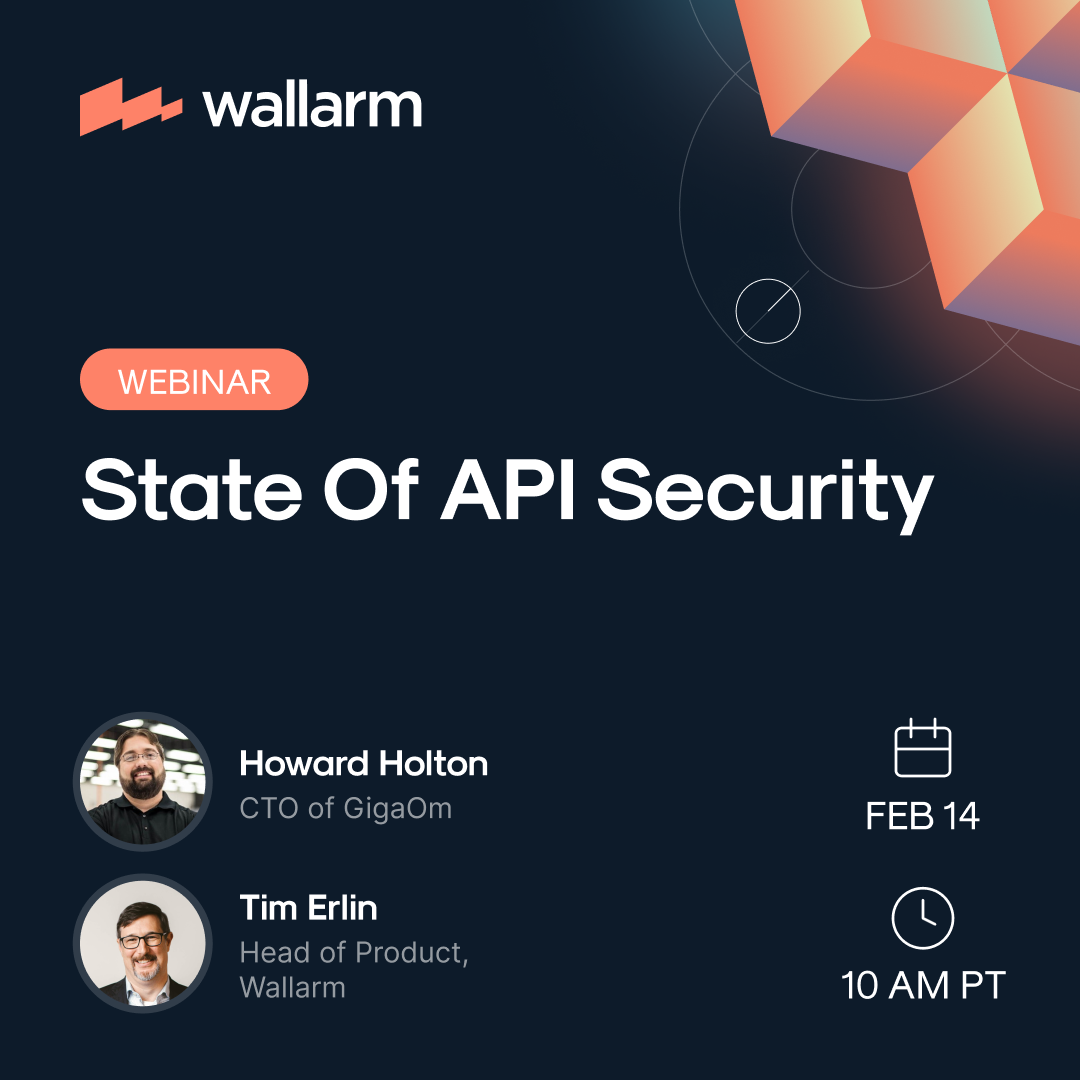 wallarm

WEBINAR

State Of API Security

Howard Holton
CTO of GigaOm

Tim Erlin
Head of Product, Wallarm

FEB 14

10 AM PT